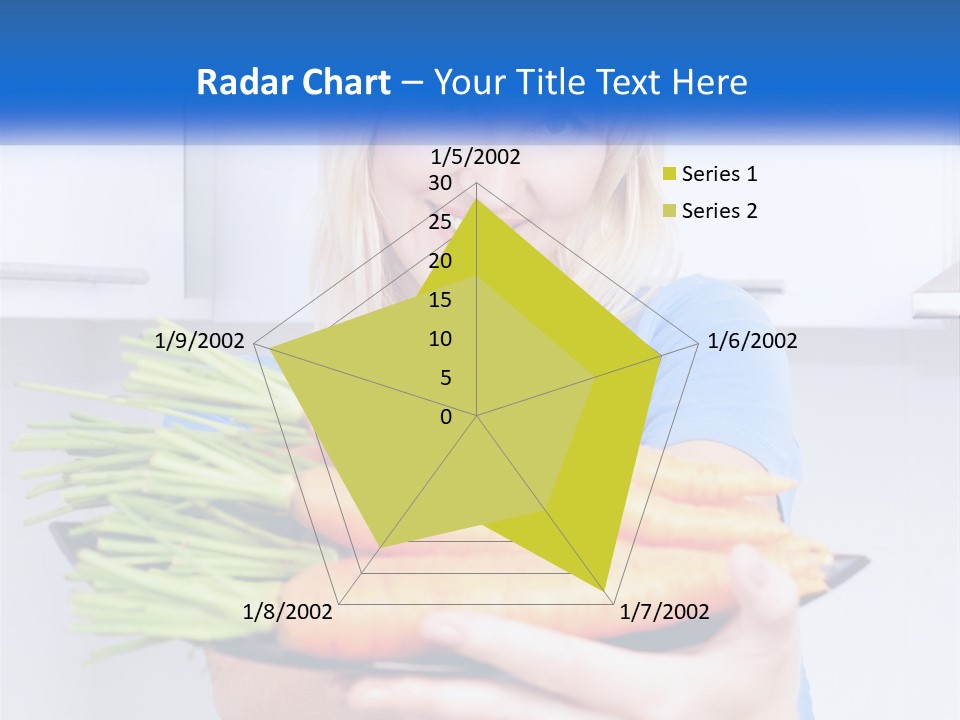 Radar Chart – Your Title Text Here

1/5/2002
30
25
20
15
10
5
0
1/6/2002
1/7/2002
1/8/2002
1/9/2002

Series 1
Series 2